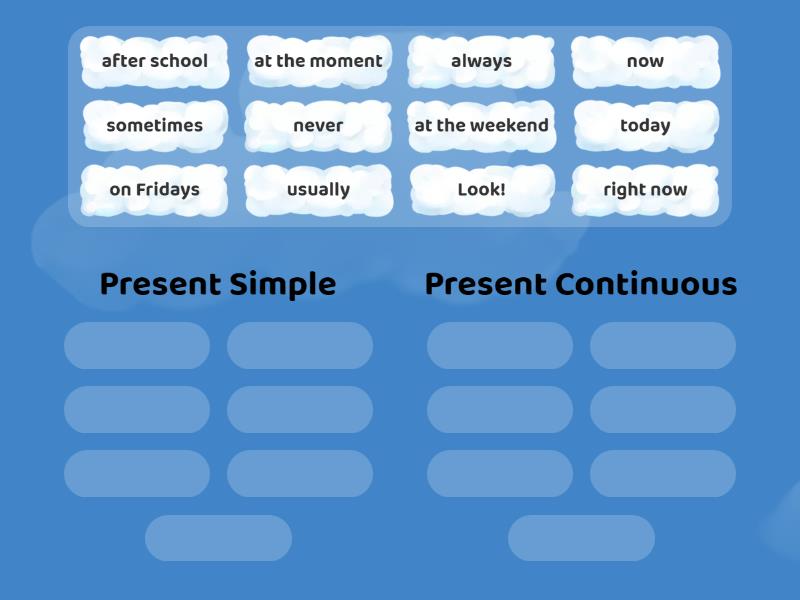 after school
at the moment
always
now
sometimes
never
at the weekend
today
on Fridays
usually
Look!
right now

Present Simple

Present Continuous